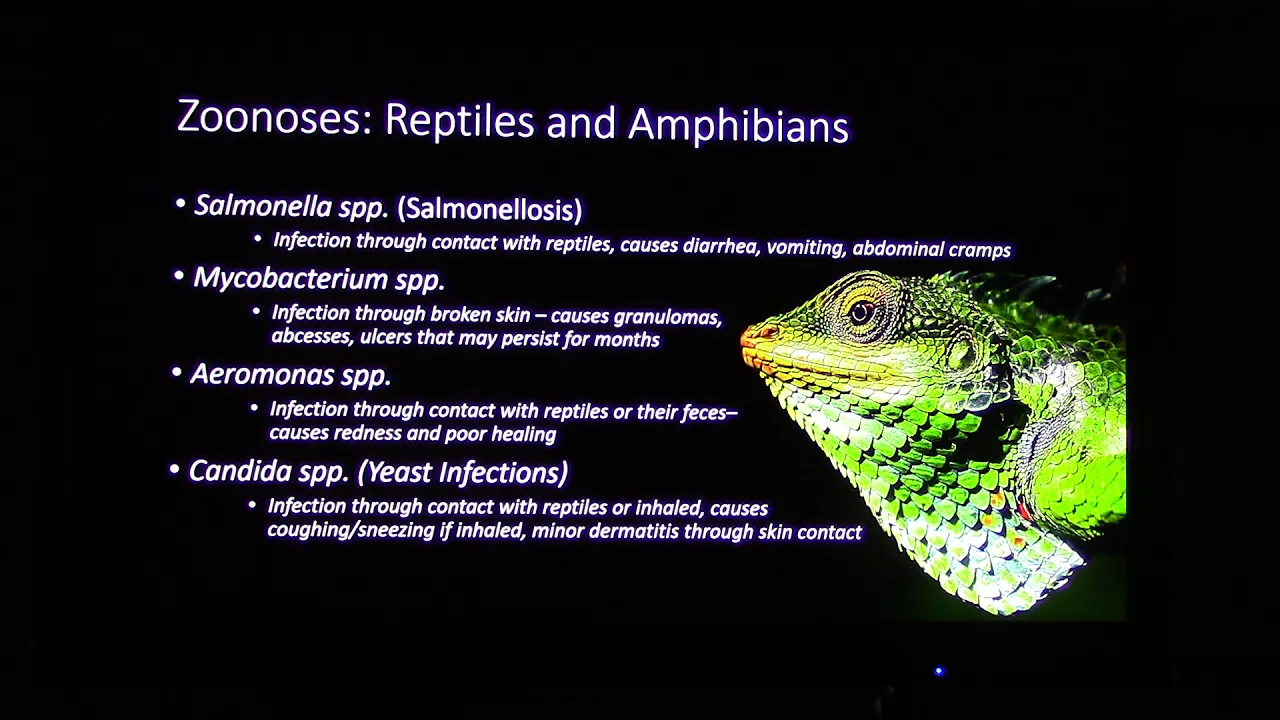 Zoonoses: Reptiles and Amphibians

• Salmonella spp. (Salmonellosis)
  • Infection through contact with reptiles, causes diarrhea, vomiting, abdominal cramps

• Mycobacterium spp.
  • Infection through broken skin – causes granulomas, abcesses, ulcers that may persist for months

• Aeromonas spp.
  • Infection through contact with reptiles or their feces– causes redness and poor healing

• Candida spp. (Yeast Infections)
  • Infection through contact with reptiles or inhaled, causes coughing/sneezing if inhaled, minor dermatitis through skin contact